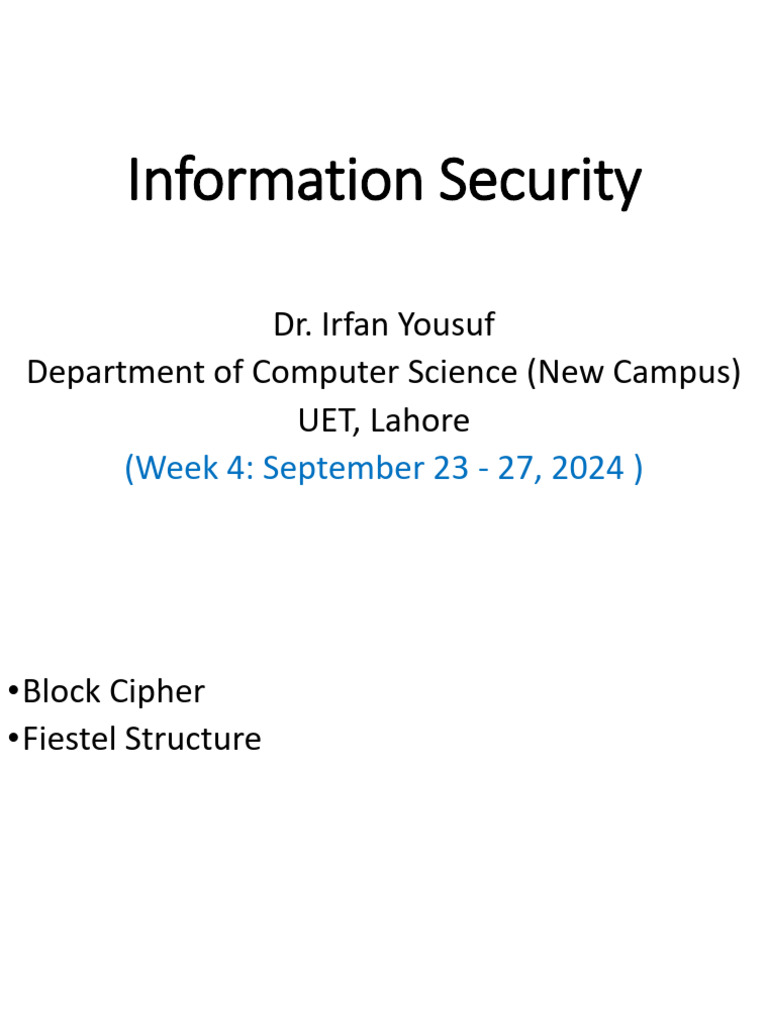 Information Security

Dr. Irfan Yousuf
Department of Computer Science (New Campus)
UET, Lahore
(Week 4: September 23 - 27, 2024 )

•Block Cipher
•Fiestel Structure